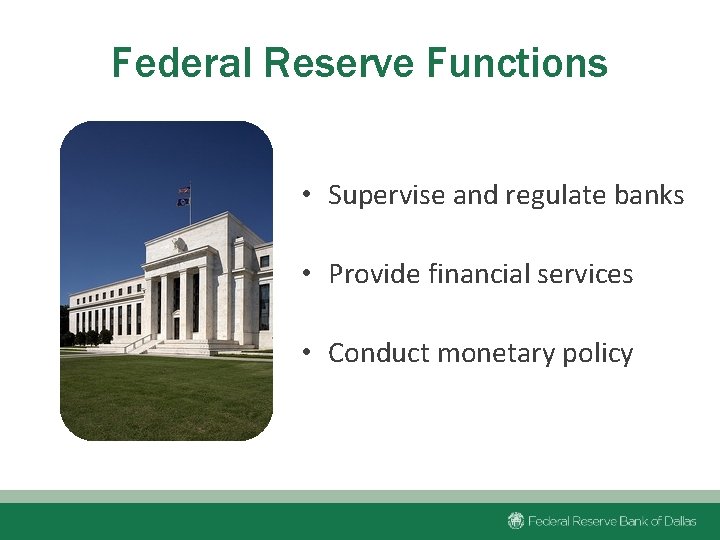 Federal Reserve Functions

• Supervise and regulate banks

• Provide financial services

• Conduct monetary policy

Federal Reserve Bank of Dallas